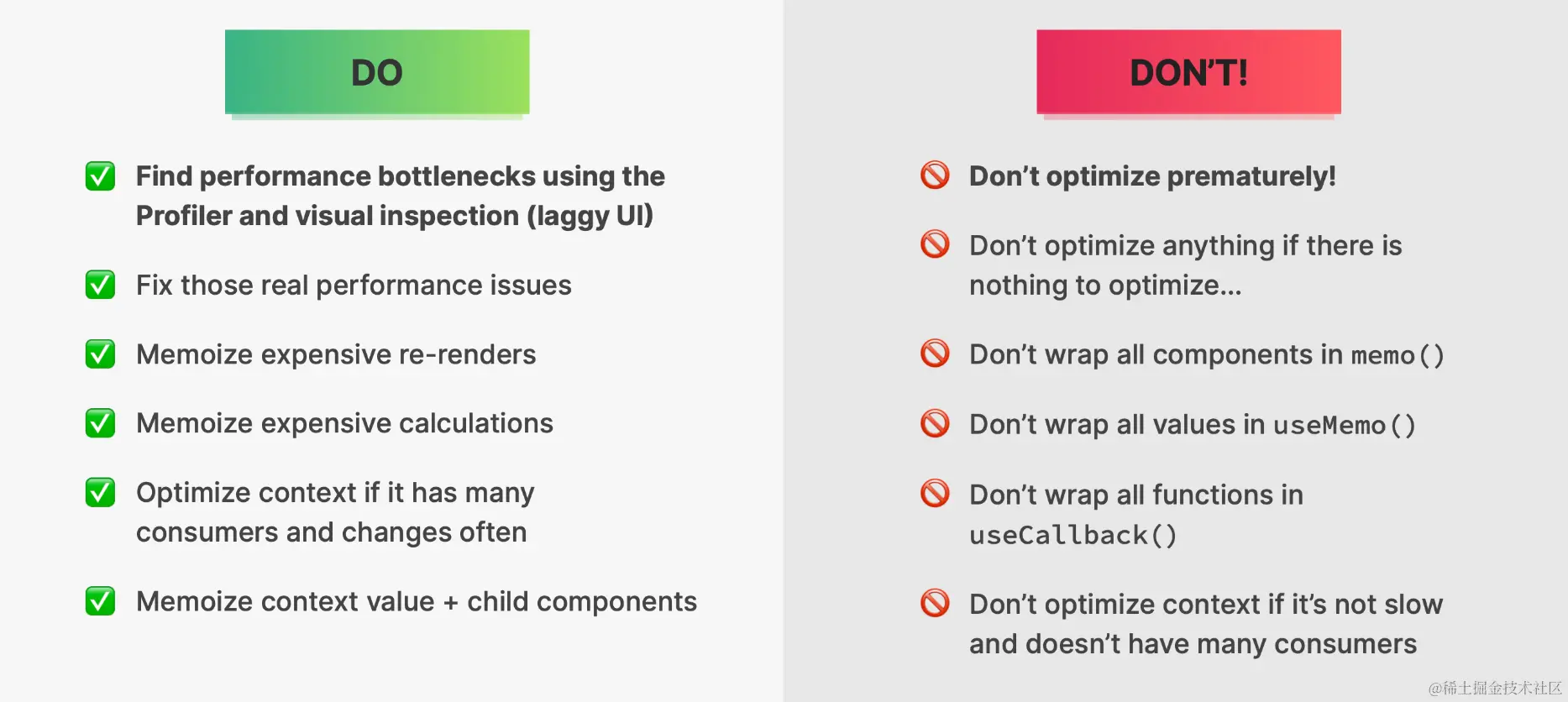 DO

✅ Find performance bottlenecks using the Profiler and visual inspection (laggy UI)

✅ Fix those real performance issues

✅ Memoize expensive re-renders

✅ Memoize expensive calculations

✅ Optimize context if it has many consumers and changes often

✅ Memoize context value + child components

DON'T!

🚫 Don't optimize prematurely!

🚫 Don't optimize anything if there is nothing to optimize...

🚫 Don't wrap all components in memo()

🚫 Don't wrap all values in useMemo()

🚫 Don't wrap all functions in useCallback()

🚫 Don't optimize context if it's not slow and doesn't have many consumers

@稀土掘金技术社区